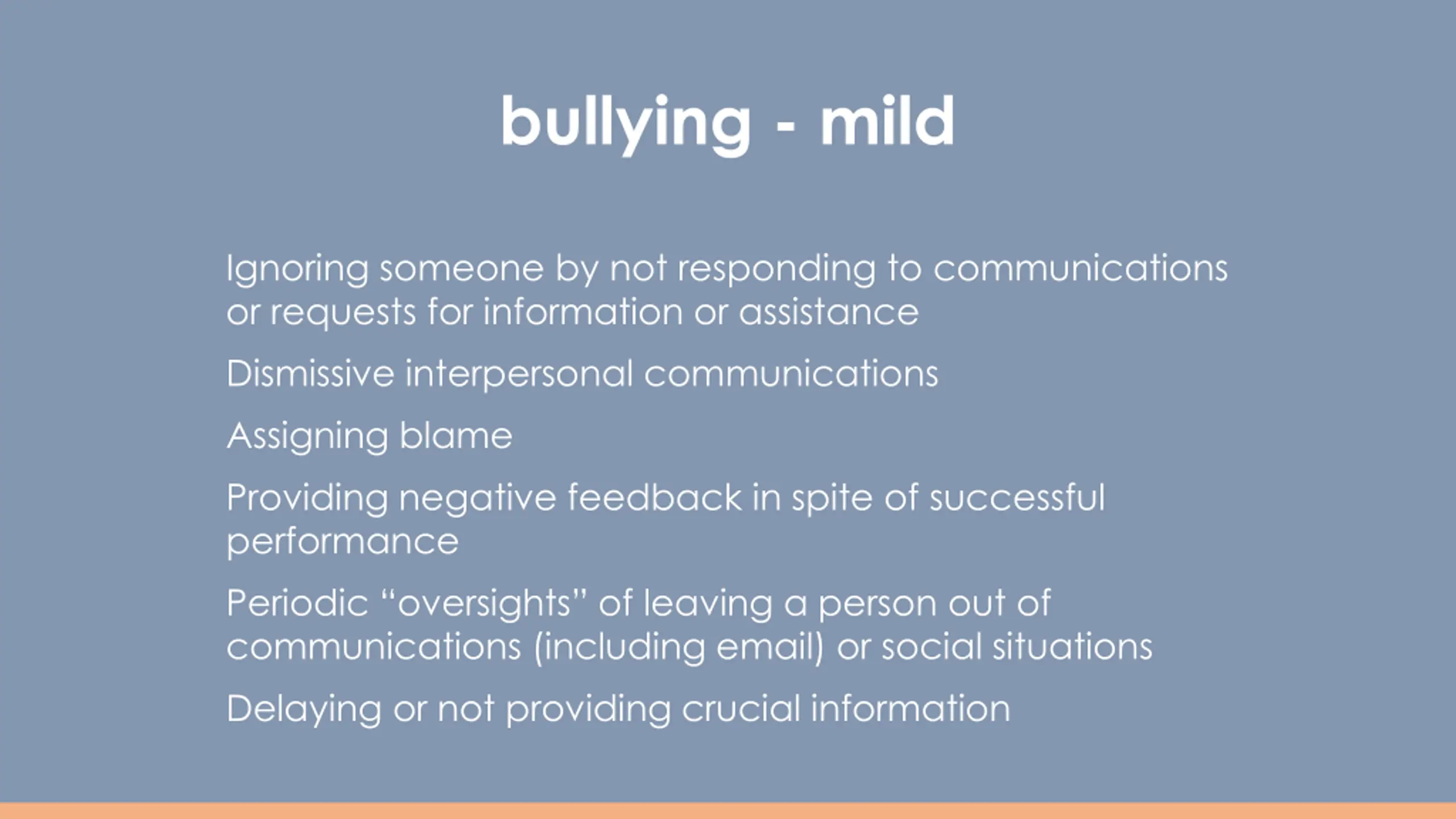 bullying - mild

Ignoring someone by not responding to communications or requests for information or assistance

Dismissive interpersonal communications

Assigning blame

Providing negative feedback in spite of successful performance

Periodic “oversights” of leaving a person out of communications (including email) or social situations

Delaying or not providing crucial information